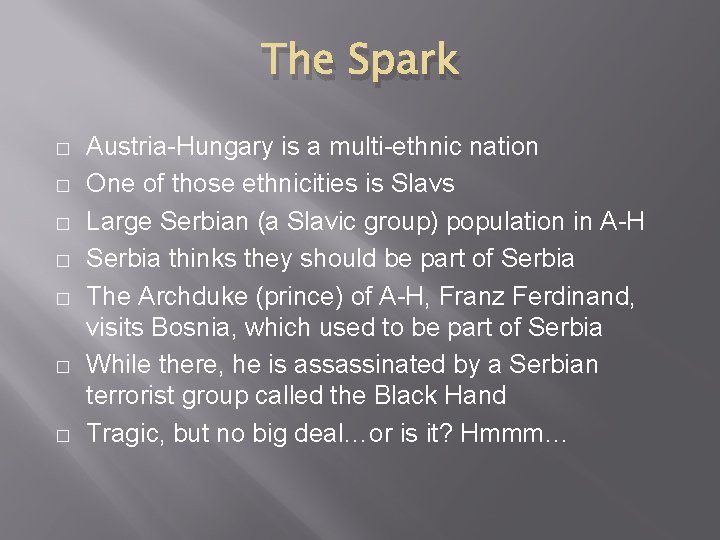 The Spark

□ Austria-Hungary is a multi-ethnic nation
□ One of those ethnicities is Slavs
□ Large Serbian (a Slavic group) population in A-H
□ Serbia thinks they should be part of Serbia
□ The Archduke (prince) of A-H, Franz Ferdinand, visits Bosnia, which used to be part of Serbia
□ While there, he is assassinated by a Serbian terrorist group called the Black Hand
□ Tragic, but no big deal…or is it? Hmmm…